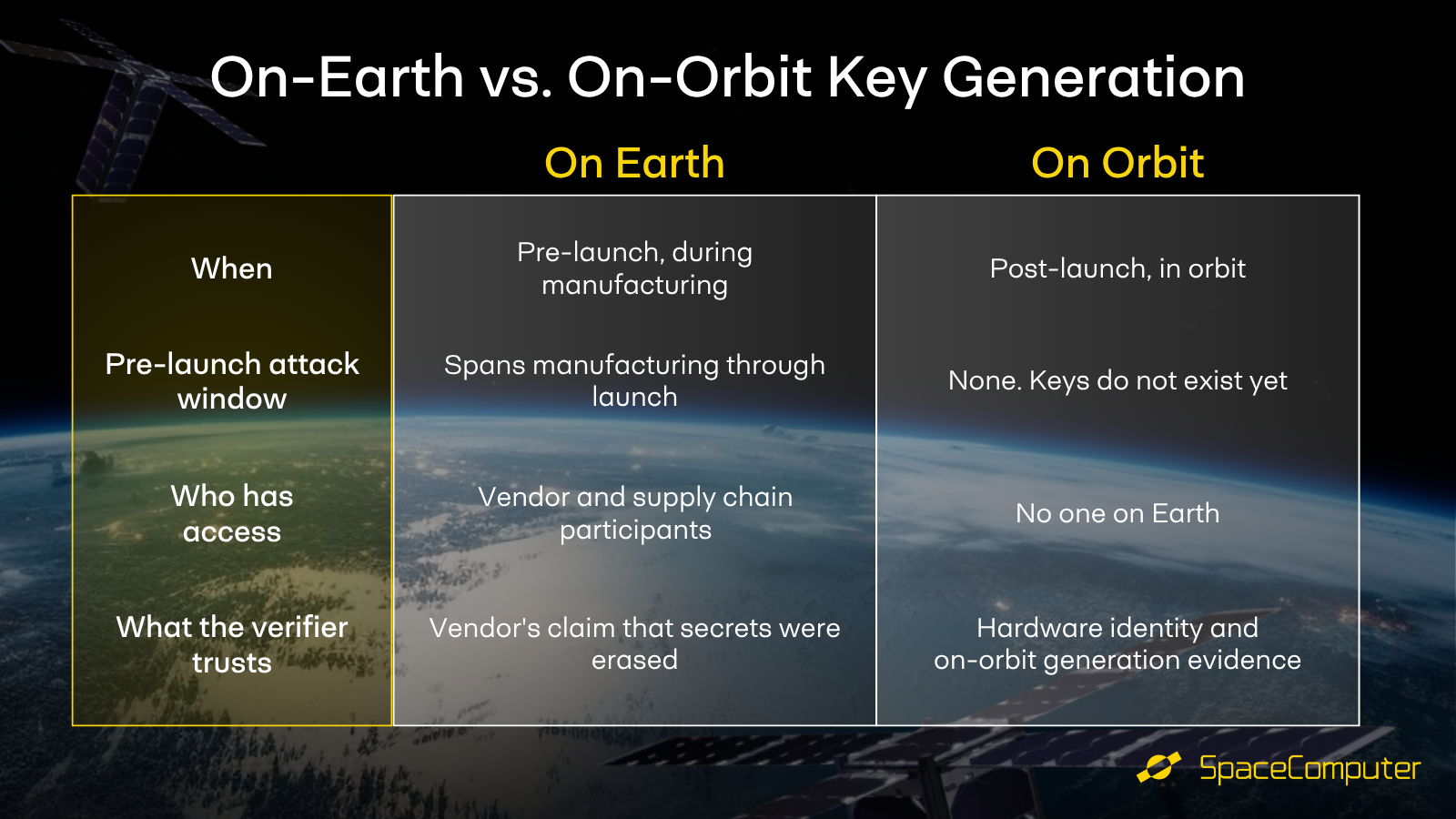 On-Earth vs. On-Orbit Key Generation

| | On Earth | On Orbit |
|---|---|---|
| When | Pre-launch, during manufacturing | Post-launch, in orbit |
| Pre-launch attack window | Spans manufacturing through launch | None. Keys do not exist yet |
| Who has access | Vendor and supply chain participants | No one on Earth |
| What the verifier trusts | Vendor's claim that secrets were erased | Hardware identity and on-orbit generation evidence |

SpaceComputer